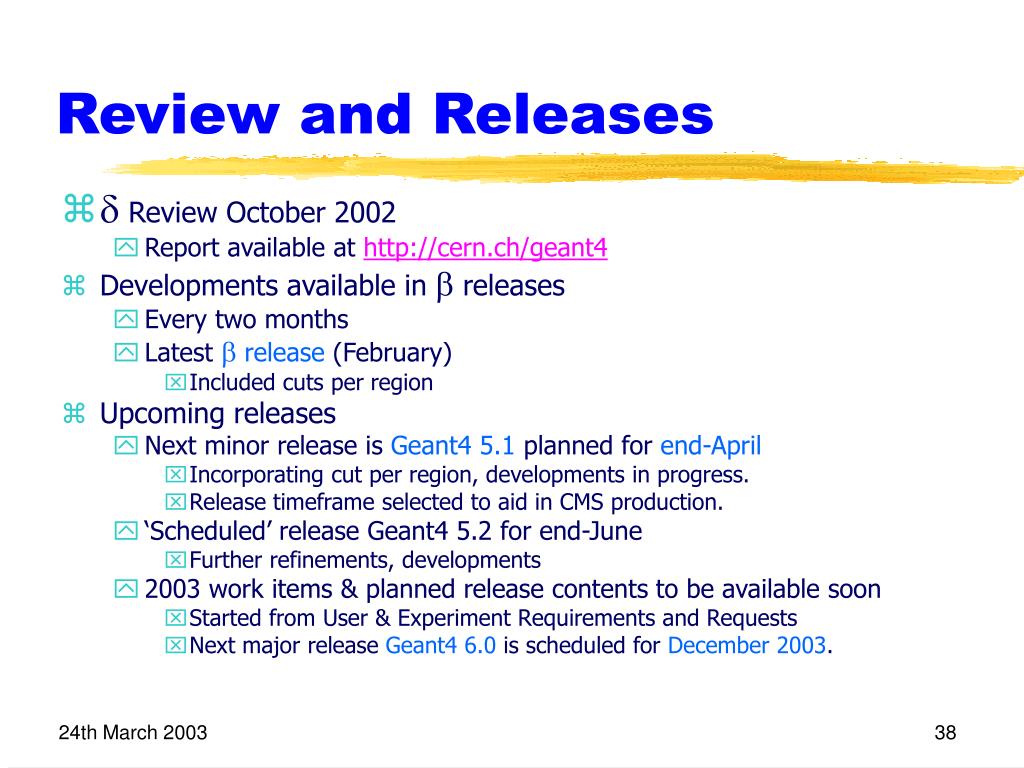 Review and Releases

$\delta$ Review October 2002

Report available at http://cern.ch/geant4

Developments available in $\beta$ releases

Every two months

Latest $\beta$ release (February)

Included cuts per region

Upcoming releases

Next minor release is Geant4 5.1 planned for end-April

Incorporating cut per region, developments in progress.

Release timeframe selected to aid in CMS production.

‘Scheduled’ release Geant4 5.2 for end-June

Further refinements, developments

2003 work items & planned release contents to be available soon

Started from User & Experiment Requirements and Requests

Next major release Geant4 6.0 is scheduled for December 2003.

24th March 2003

38